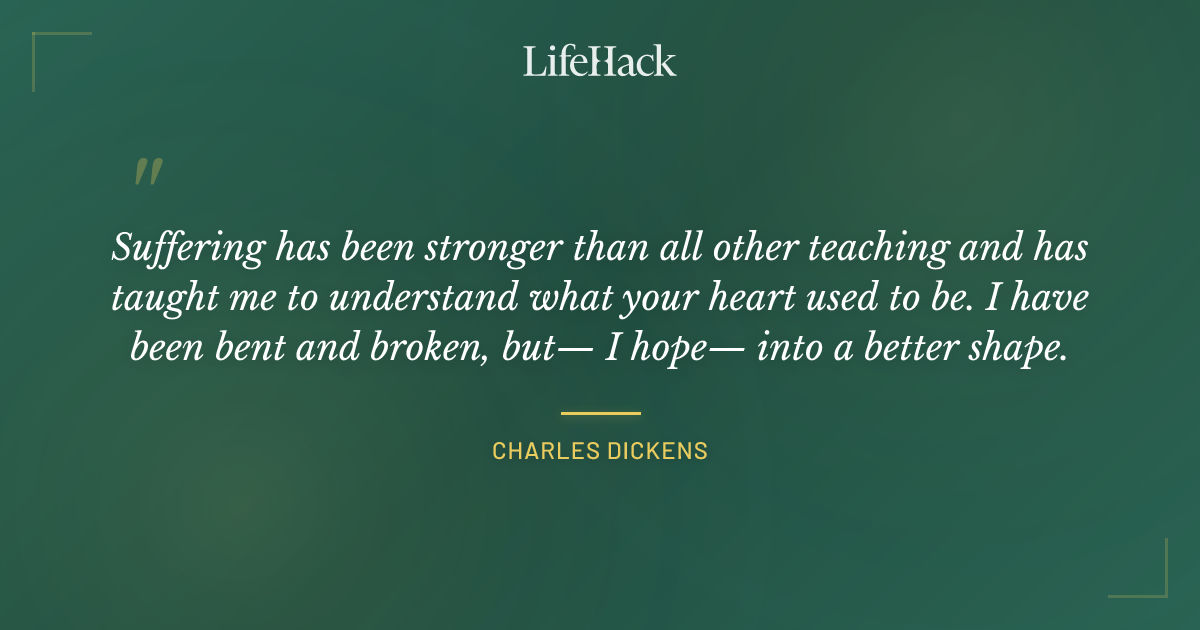 LifeHack

"

Suffering has been stronger than all other teaching and has taught me to understand what your heart used to be. I have been bent and broken, but— I hope— into a better shape.

CHARLES DICKENS